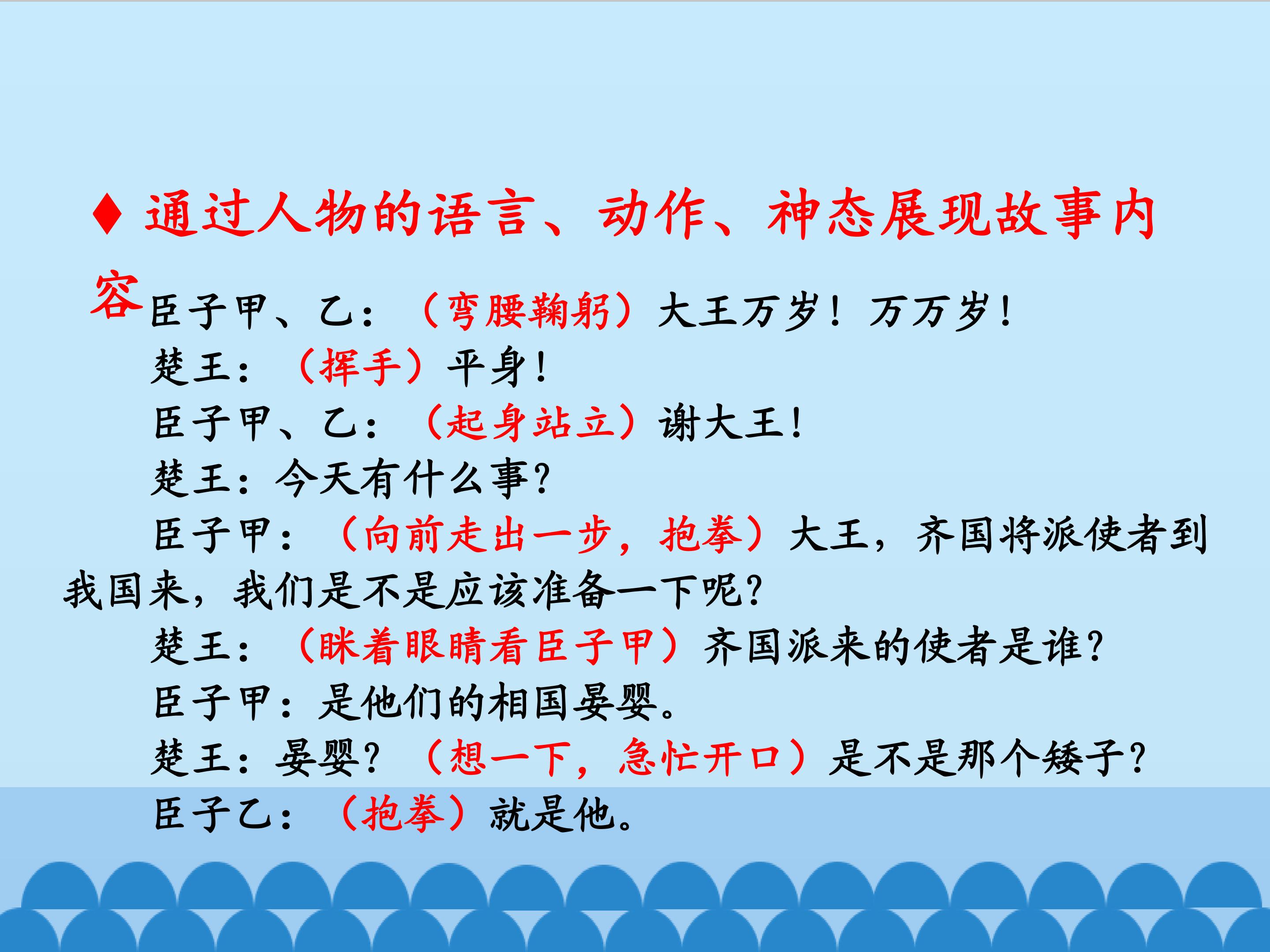 ♦ 通过人物的语言、动作、神态展现故事内容

臣子甲、乙：（弯腰鞠躬）大王万岁！万万岁！

楚王：（挥手）平身！

臣子甲、乙：（起身站立）谢大王！

楚王：今天有什么事？

臣子甲：（向前走出一步，抱拳）大王，齐国将派使者到我国来，我们是不是应该准备一下呢？

楚王：（眯着眼睛看臣子甲）齐国派来的使者是谁？

臣子甲：是他们的相国晏婴。

楚王：晏婴？（想一下，急忙开口）是不是那个矮子？

臣子乙：（抱拳）就是他。